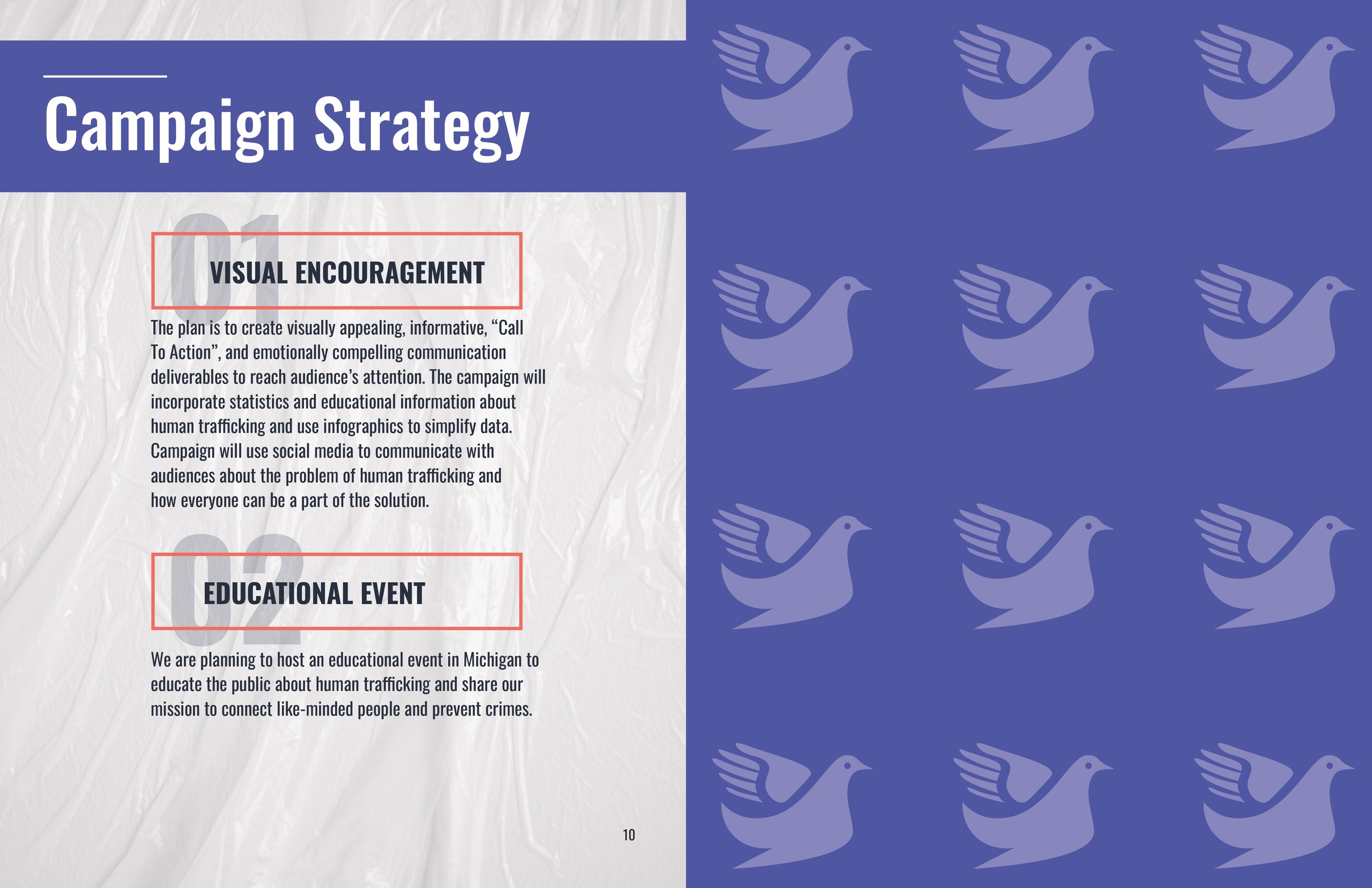 Campaign Strategy

01

VISUAL ENCOURAGEMENT

The plan is to create visually appealing, informative, “Call To Action”, and emotionally compelling communication deliverables to reach audience’s attention. The campaign will incorporate statistics and educational information about human trafficking and use infographics to simplify data. Campaign will use social media to communicate with audiences about the problem of human trafficking and how everyone can be a part of the solution.

02

EDUCATIONAL EVENT

We are planning to host an educational event in Michigan to educate the public about human trafficking and share our mission to connect like-minded people and prevent crimes.

10